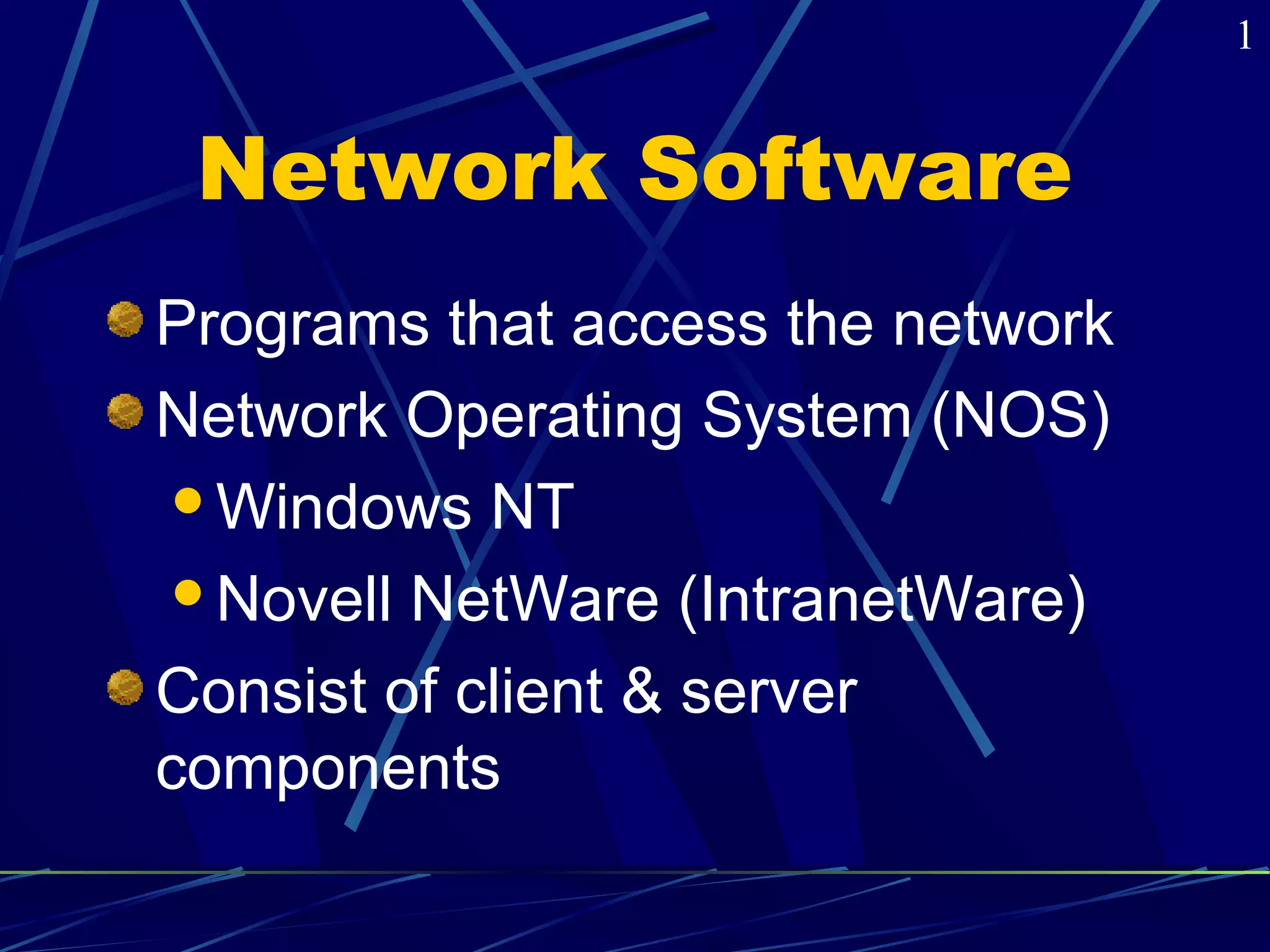 1

Network Software

Programs that access the network

Network Operating System (NOS)

Windows NT

Novell NetWare (IntranetWare)

Consist of client & server components